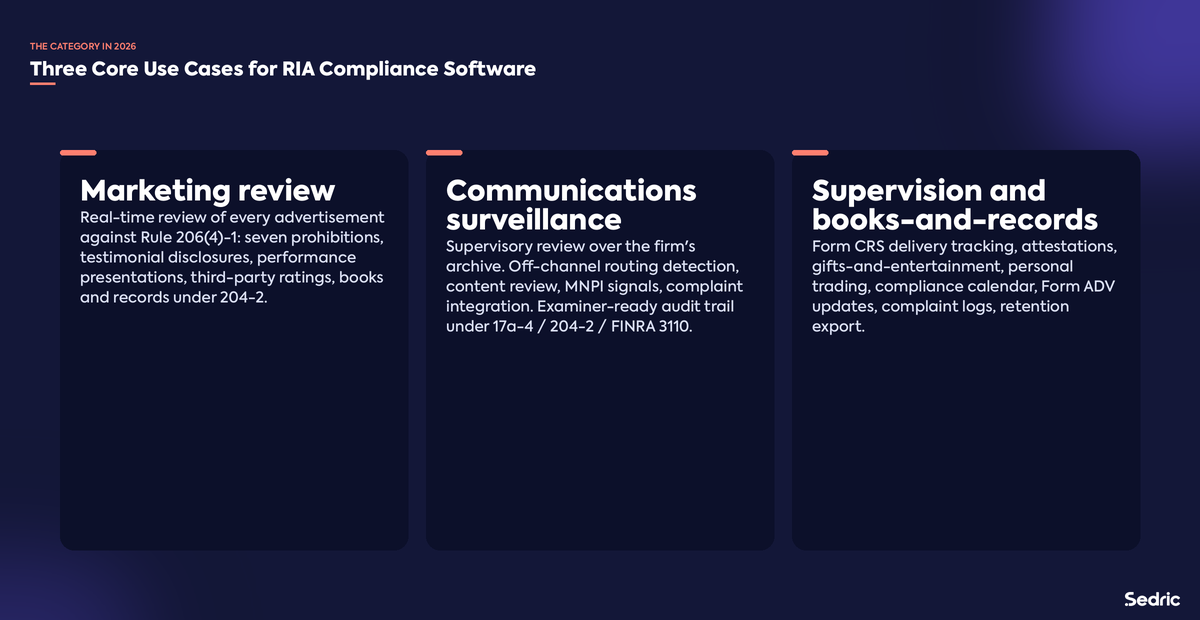 THE CATEGORY IN 2026

Three Core Use Cases for RIA Compliance Software

Marketing review

Real-time review of every advertisement against Rule 206(4)-1: seven prohibitions, testimonial disclosures, performance presentations, third-party ratings, books and records under 204-2.

Communications surveillance

Supervisory review over the firm's archive. Off-channel routing detection, content review, MNPI signals, complaint integration. Examiner-ready audit trail under 17a-4 / 204-2 / FINRA 3110.

Supervision and books-and-records

Form CRS delivery tracking, attestations, gifts-and-entertainment, personal trading, compliance calendar, Form ADV updates, complaint logs, retention export.

Sedric